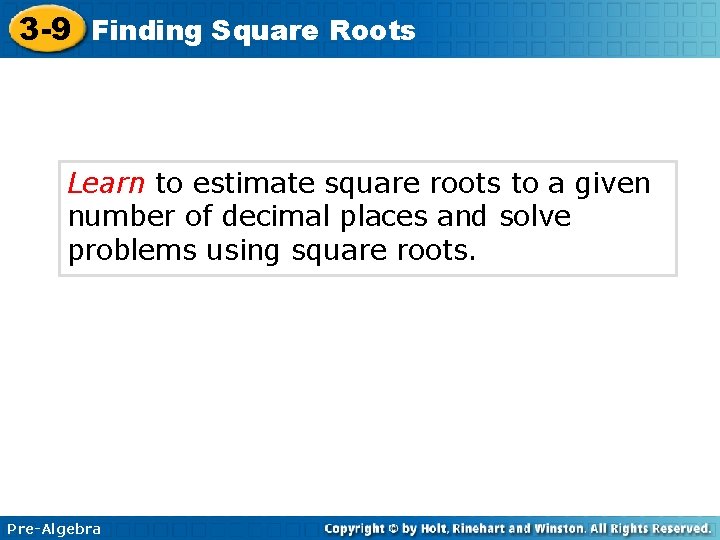 3-9 Finding Square Roots

Learn to estimate square roots to a given number of decimal places and solve problems using square roots.

Pre-Algebra

Copyright © by Holt, Rinehart and Winston. All Rights Reserved.